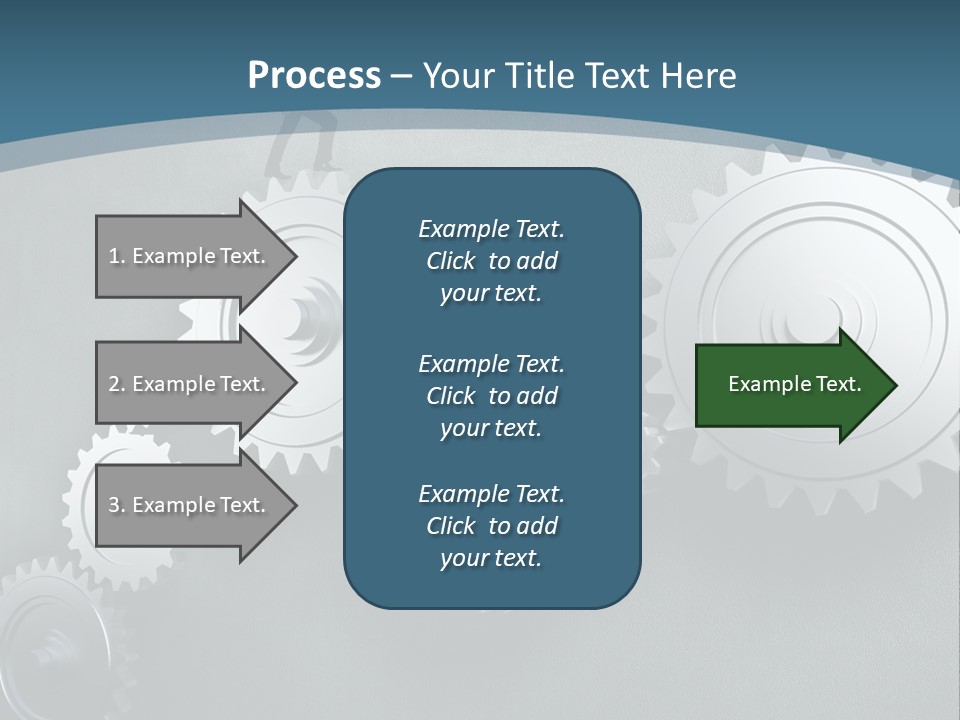 Process – Your Title Text Here

1. Example Text.

2. Example Text.

3. Example Text.

Example Text. Click to add your text.

Example Text. Click to add your text.

Example Text. Click to add your text.

Example Text.